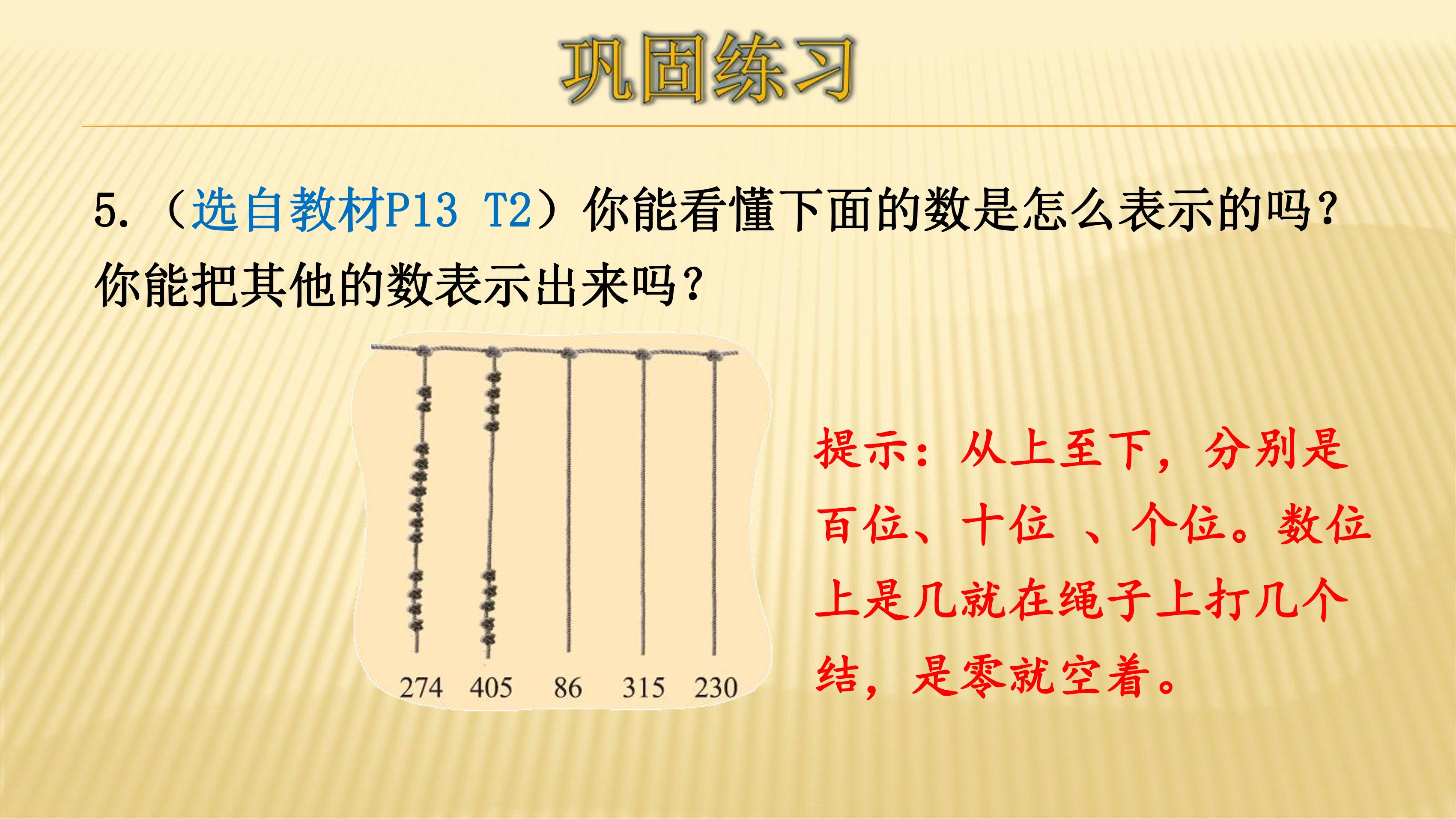 巩固练习

5.（选自教材P13 T2）你能看懂下面的数是怎么表示的吗？你能把其他的数表示出来吗？

274 405 86 315 230

提示：从上至下，分别是百位、十位 、个位。数位上是几就在绳子上打几个结，是零就空着。